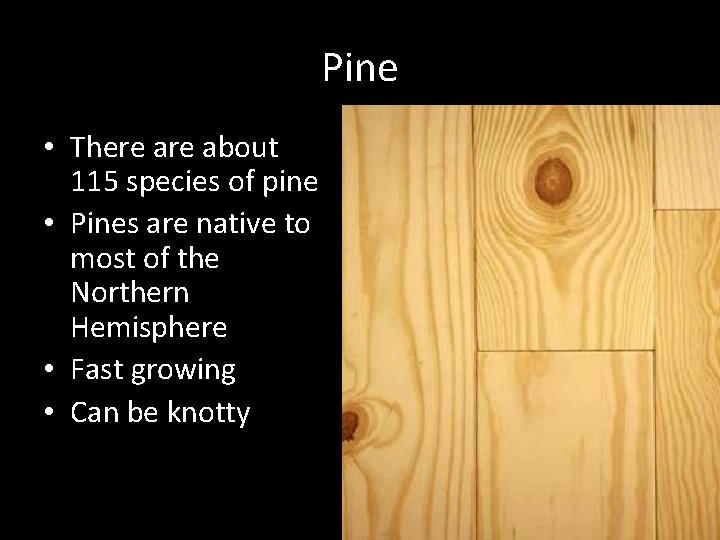 Pine

• There are about 115 species of pine
• Pines are native to most of the Northern Hemisphere
• Fast growing
• Can be knotty